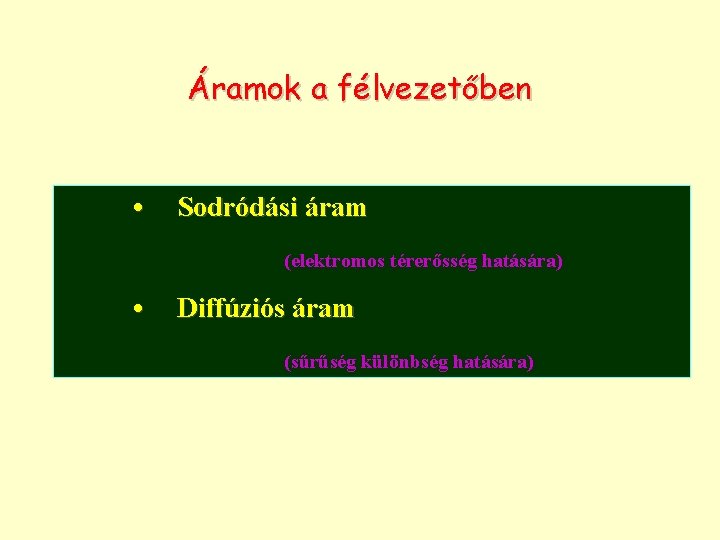 Áramok a félvezetőben

• Sodródási áram

(elektromos térerősség hatására)

• Diffúziós áram

(sűrűség különbség hatására)